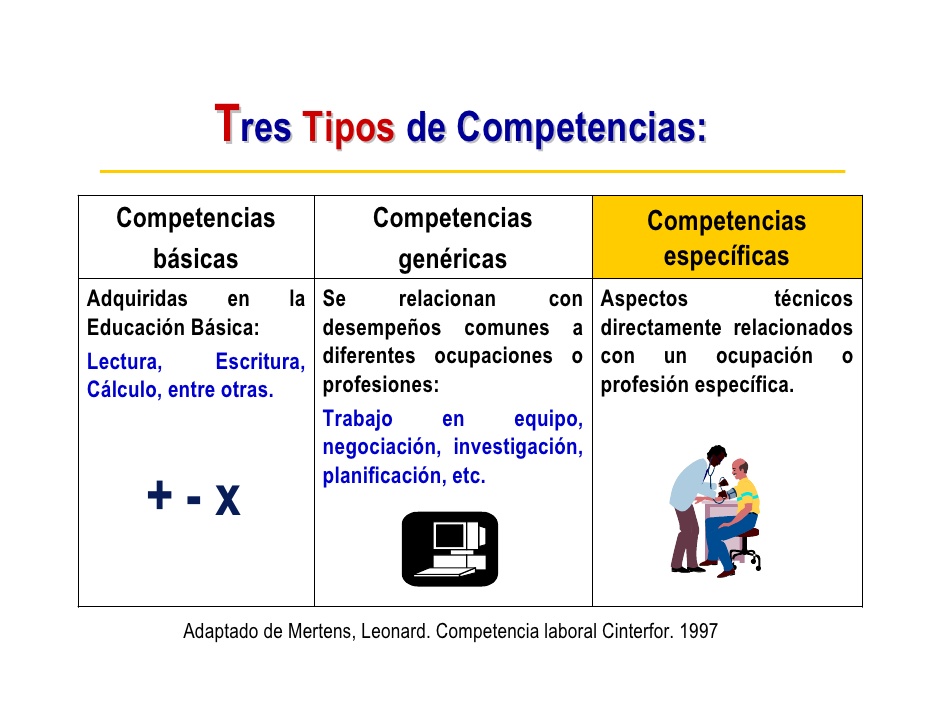 Tres Tipos de Competencias:

| Competencias básicas | Competencias genéricas | Competencias específicas |
|---|---|---|
| Adquiridas en la Educación Básica: Lectura, Escritura, Cálculo, entre otras. + - x | Se relacionan con desempeños comunes a diferentes ocupaciones o profesiones: Trabajo en equipo, negociación, investigación, planificación, etc. | Aspectos técnicos directamente relacionados con un ocupación o profesión específica. |

Adaptado de Mertens, Leonard. Competencia laboral Cinterfor. 1997